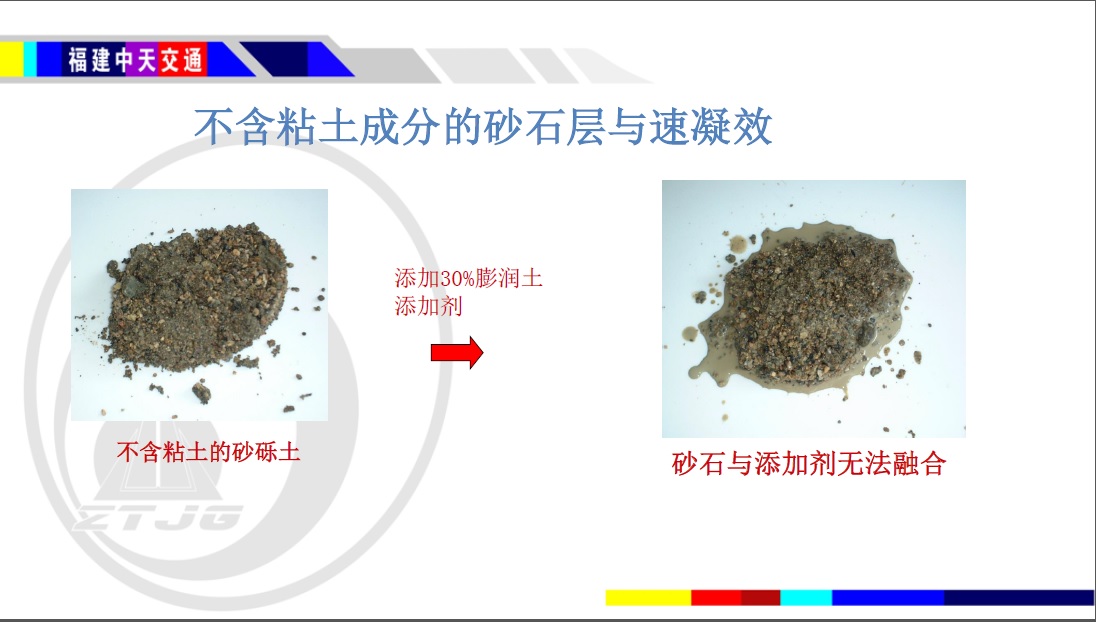 福建中天交通

不含粘土成分的砂石层与速凝效

添加30%膨润土
添加剂

不含粘土的砂砾土

砂石与添加剂无法融合

ZTJG